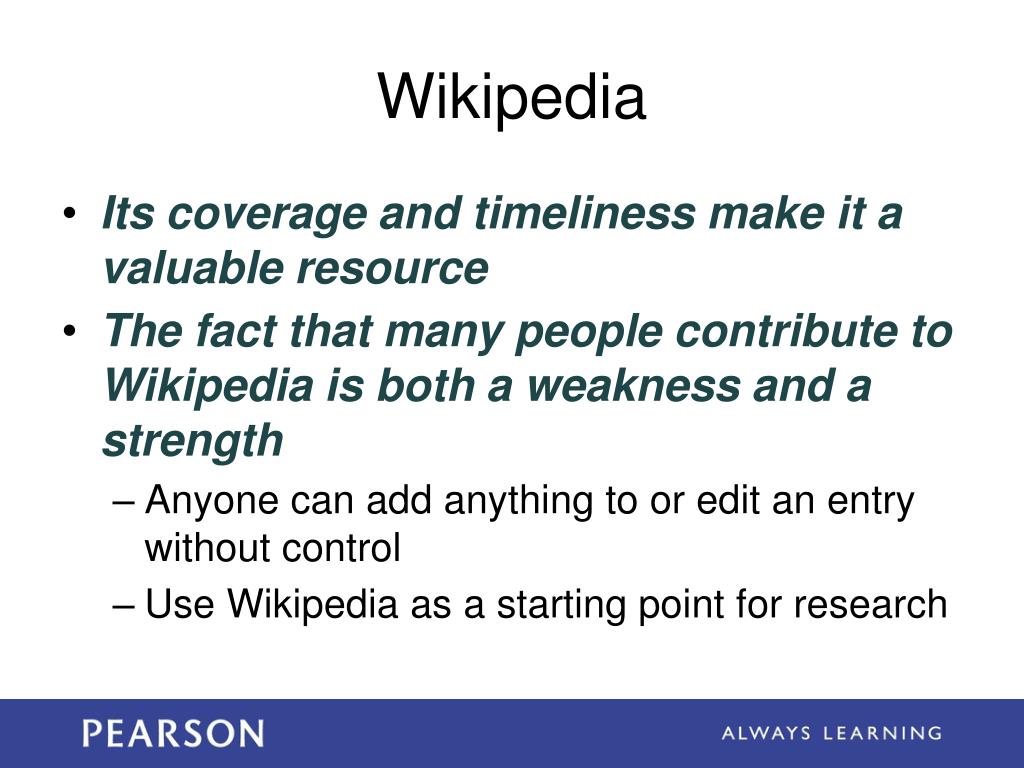 Wikipedia

• Its coverage and timeliness make it a valuable resource

• The fact that many people contribute to Wikipedia is both a weakness and a strength

– Anyone can add anything to or edit an entry without control

– Use Wikipedia as a starting point for research

PEARSON

ALWAYS LEARNING